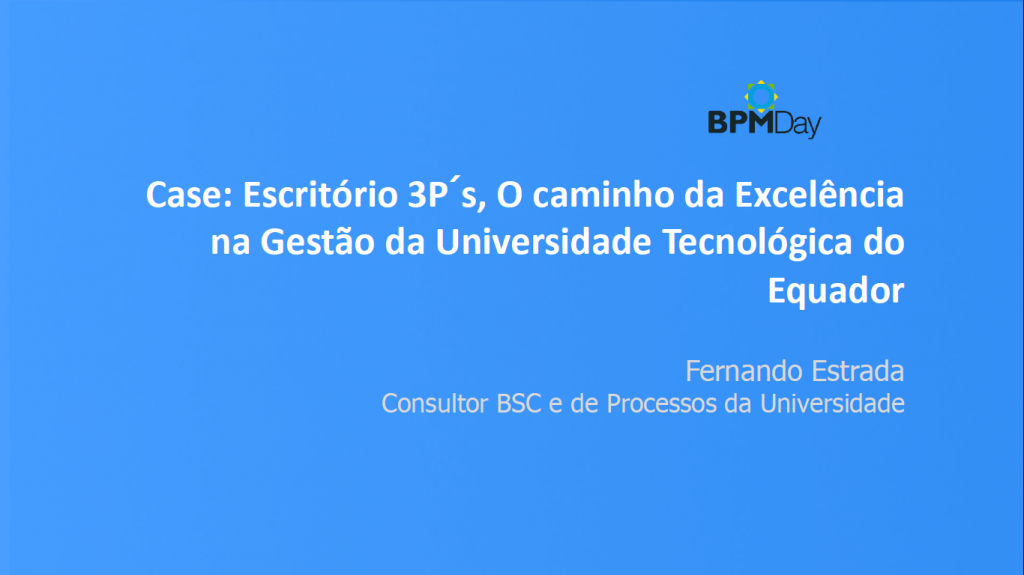 BPMDay

Case: Escritório 3P´s, O caminho da Excelência na Gestão da Universidade Tecnológica do Equador

Fernando Estrada
Consultor BSC e de Processos da Universidade